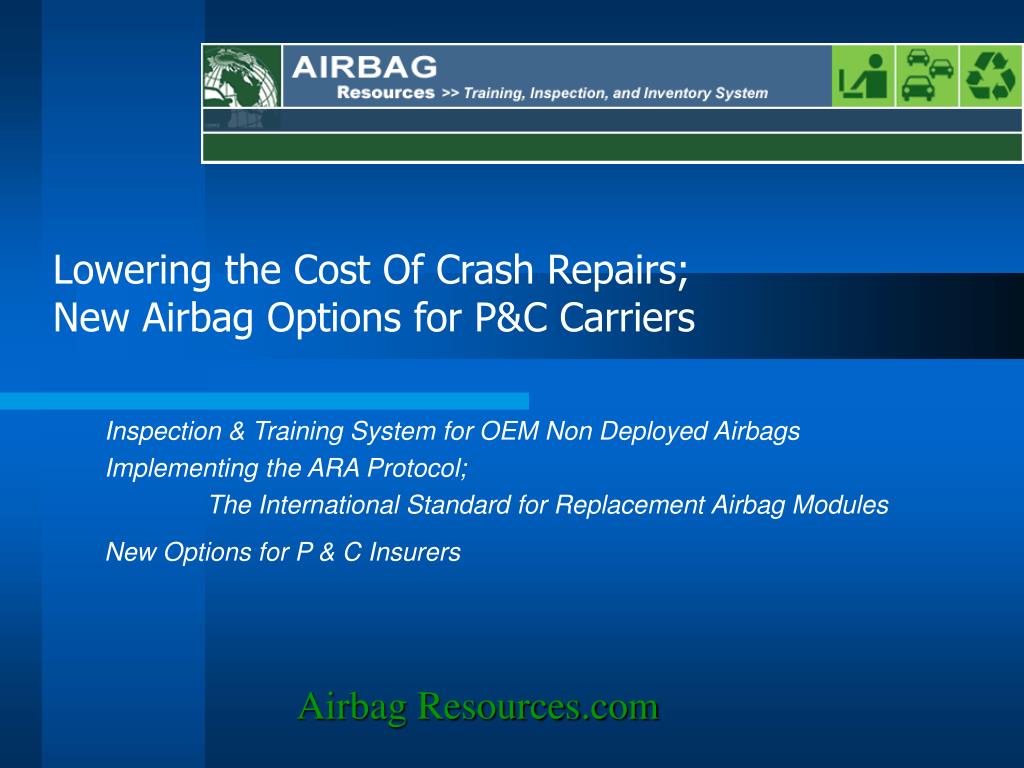 AIRBAG
Resources >> Training, Inspection, and Inventory System

Lowering the Cost Of Crash Repairs;
New Airbag Options for P&C Carriers

Inspection & Training System for OEM Non Deployed Airbags
Implementing the ARA Protocol;
The International Standard for Replacement Airbag Modules

New Options for P & C Insurers

Airbag Resources.com